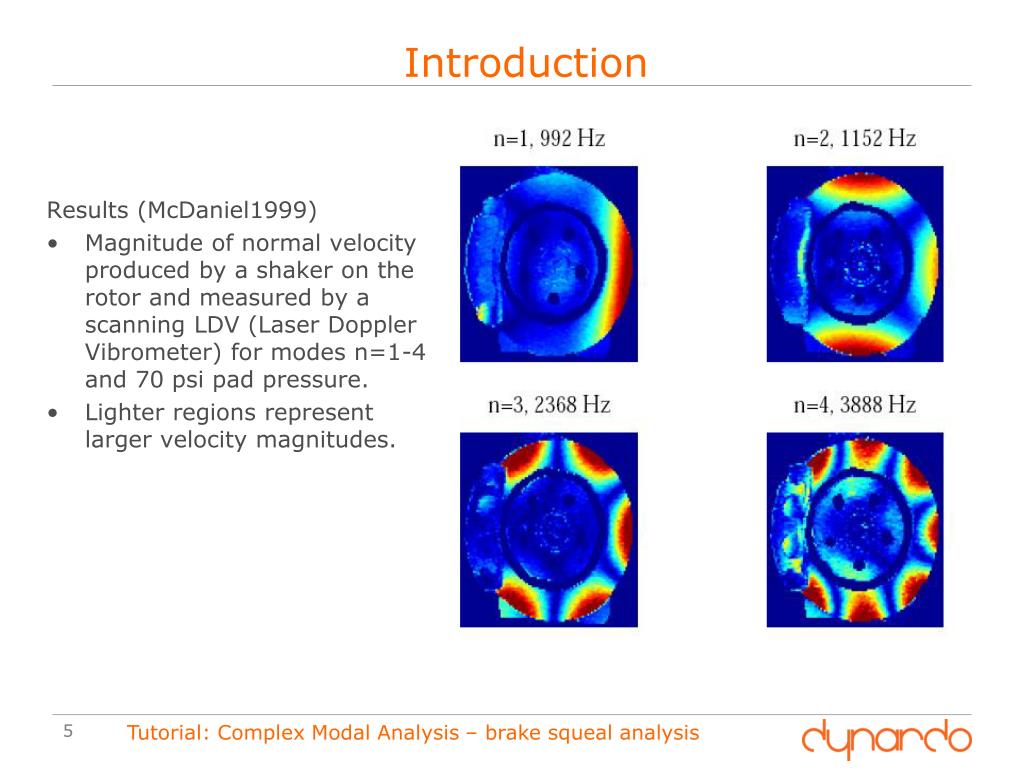 Introduction

Results (McDaniel1999)
• Magnitude of normal velocity produced by a shaker on the rotor and measured by a scanning LDV (Laser Doppler Vibrometer) for modes n=1-4 and 70 psi pad pressure.
• Lighter regions represent larger velocity magnitudes.

n=1, 992 Hz

n=2, 1152 Hz

n=3, 2368 Hz

n=4, 3888 Hz

5 Tutorial: Complex Modal Analysis – brake squeal analysis

dynardo